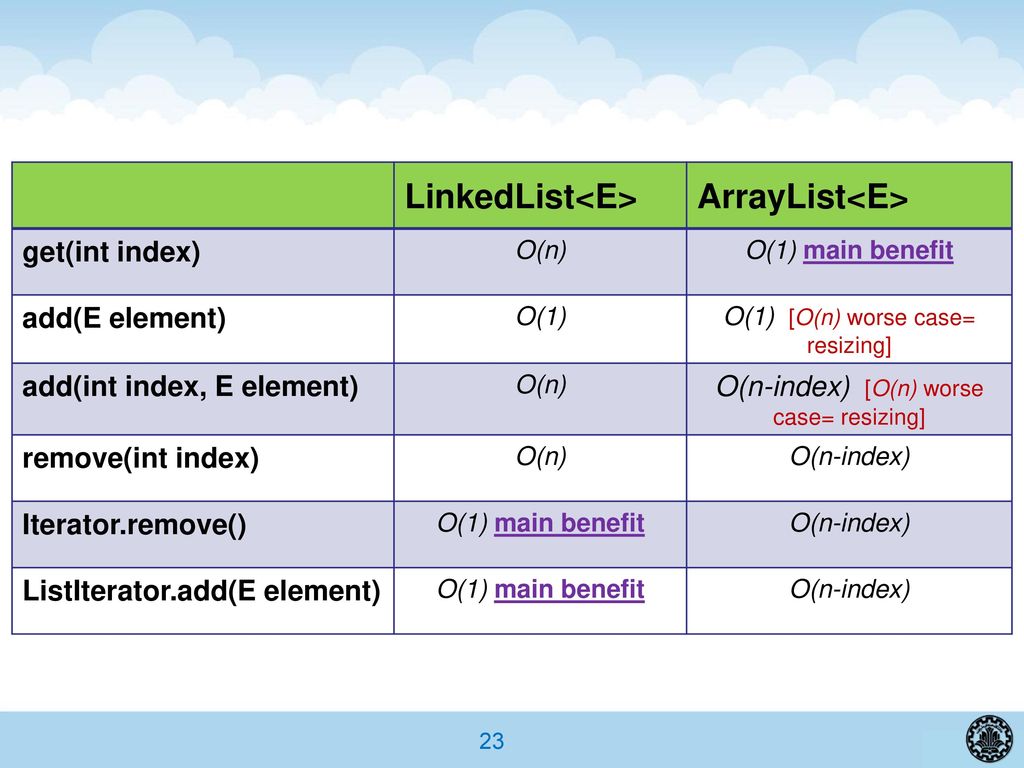 | | LinkedList<E> | ArrayList<E> |
|---|---|---|
| get(int index) | O(n) | O(1) main benefit |
| add(E element) | O(1) | O(1) [O(n) worse case= resizing] |
| add(int index, E element) | O(n) | O(n-index) [O(n) worse case= resizing] |
| remove(int index) | O(n) | O(n-index) |
| Iterator.remove() | O(1) main benefit | O(n-index) |
| ListIterator.add(E element) | O(1) main benefit | O(n-index) |

23